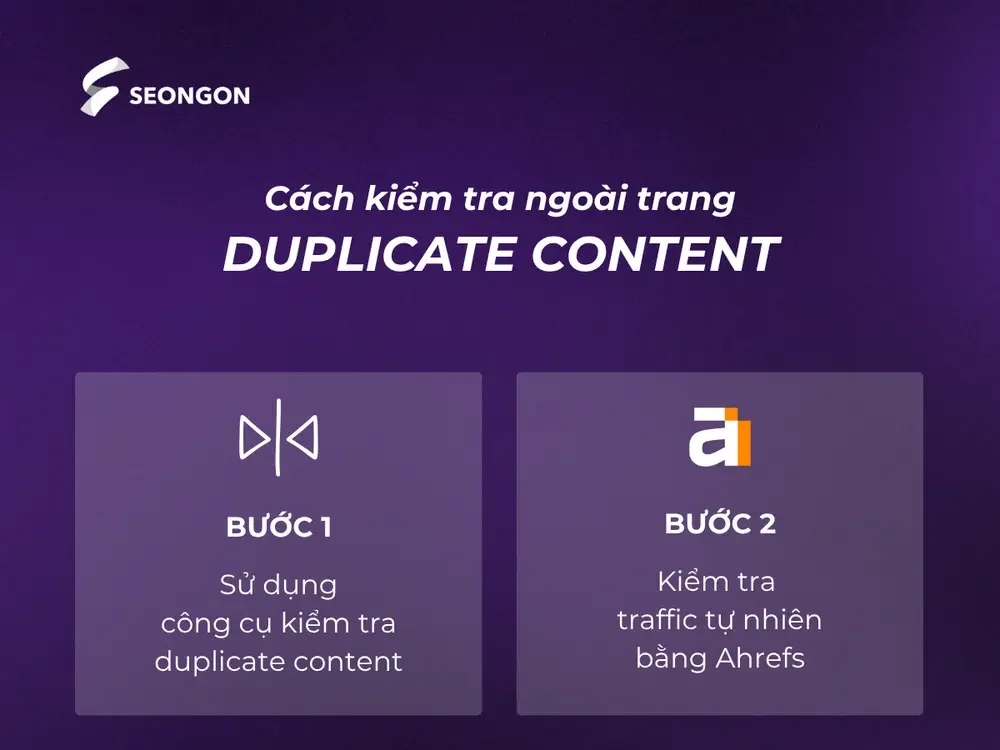 SEONGON

Cách kiểm tra ngoài trang
DUPLICATE CONTENT

BƯỚC 1
Sử dụng công cụ kiểm tra duplicate content

BƯỚC 2
Kiểm tra traffic tự nhiên bằng Ahrefs